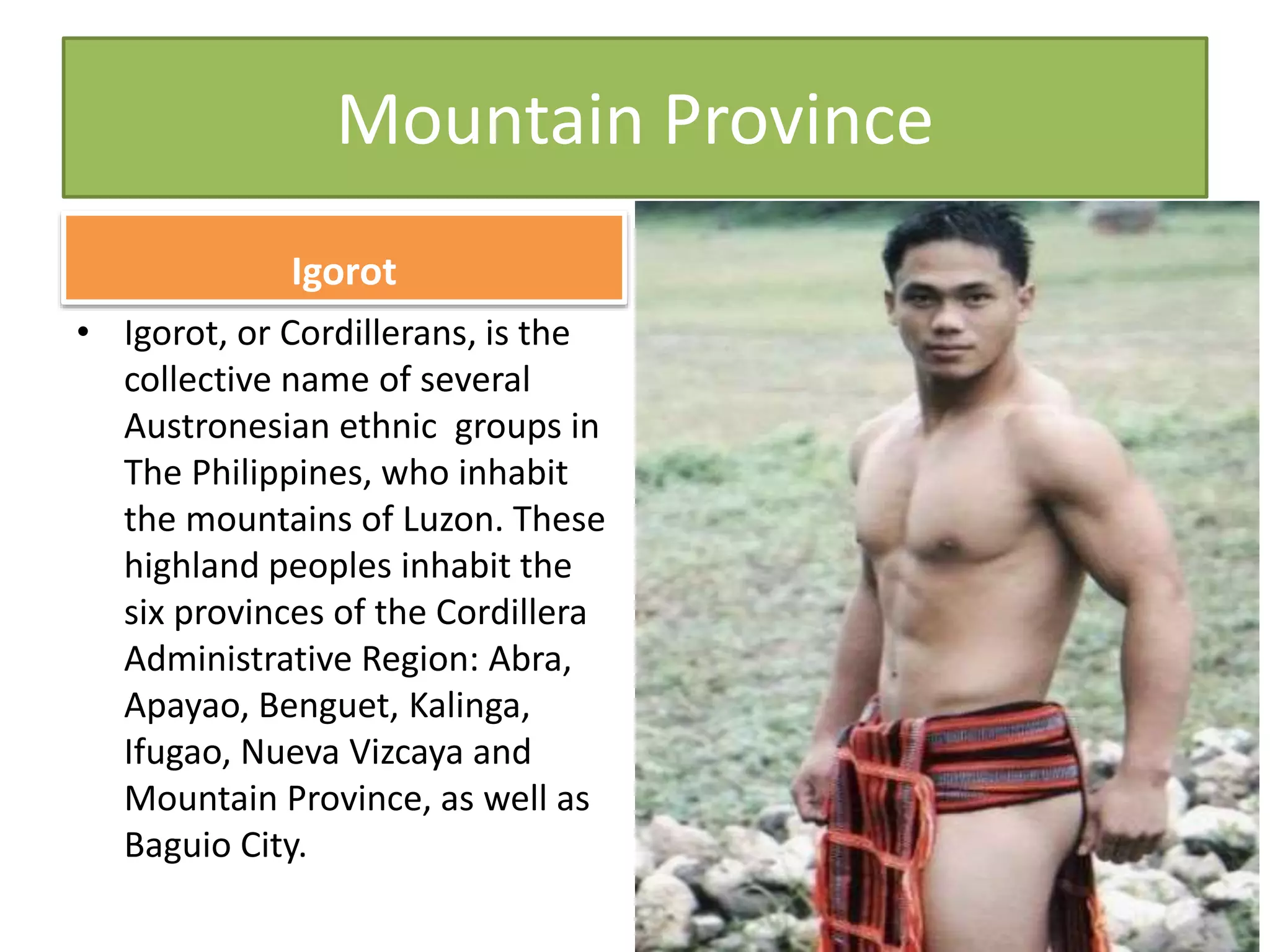 Mountain Province

Igorot

• Igorot, or Cordillerans, is the collective name of several Austronesian ethnic groups in The Philippines, who inhabit the mountains of Luzon. These highland peoples inhabit the six provinces of the Cordillera Administrative Region: Abra, Apayao, Benguet, Kalinga, Ifugao, Nueva Vizcaya and Mountain Province, as well as Baguio City.